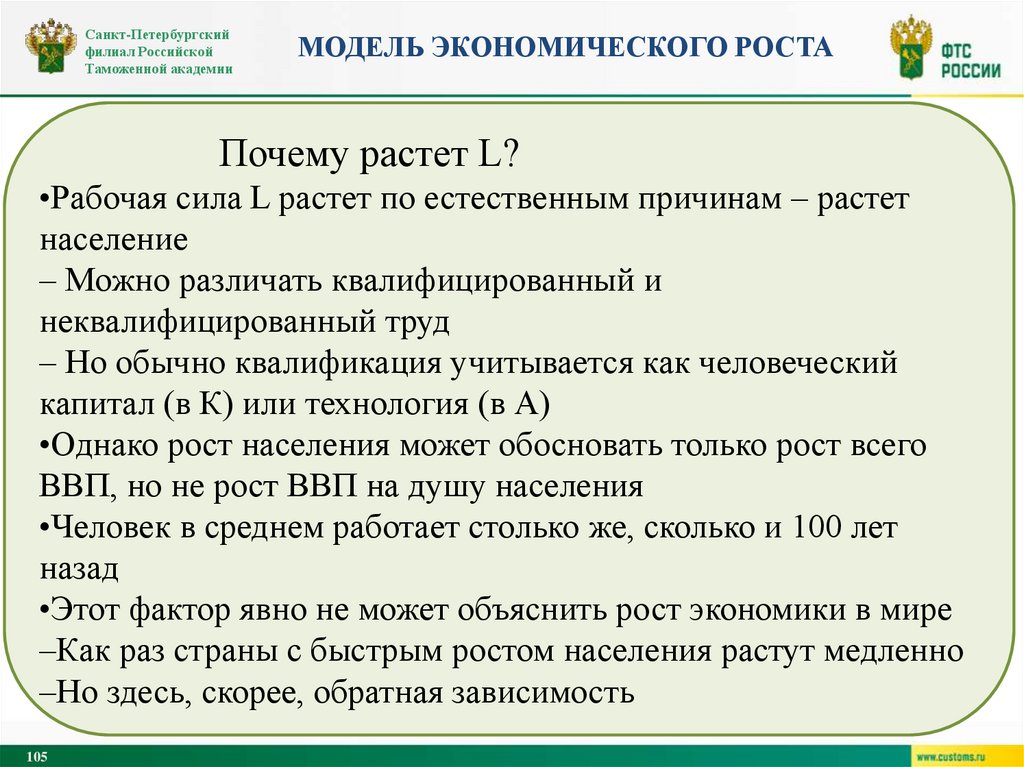 Санкт-Петербургский филиал Российской Таможенной академии

МОДЕЛЬ ЭКОНОМИЧЕСКОГО РОСТА

ФТС РОССИИ

Почему растет L?

•Рабочая сила L растет по естественным причинам – растет население

– Можно различать квалифицированный и неквалифицированный труд

– Но обычно квалификация учитывается как человеческий капитал (в К) или технология (в А)

•Однако рост населения может обосновать только рост всего ВВП, но не рост ВВП на душу населения

•Человек в среднем работает столько же, сколько и 100 лет назад

•Этот фактор явно не может объяснить рост экономики в мире

–Как раз страны с быстрым ростом населения растут медленно

–Но здесь, скорее, обратная зависимость

105

www.customs.ru